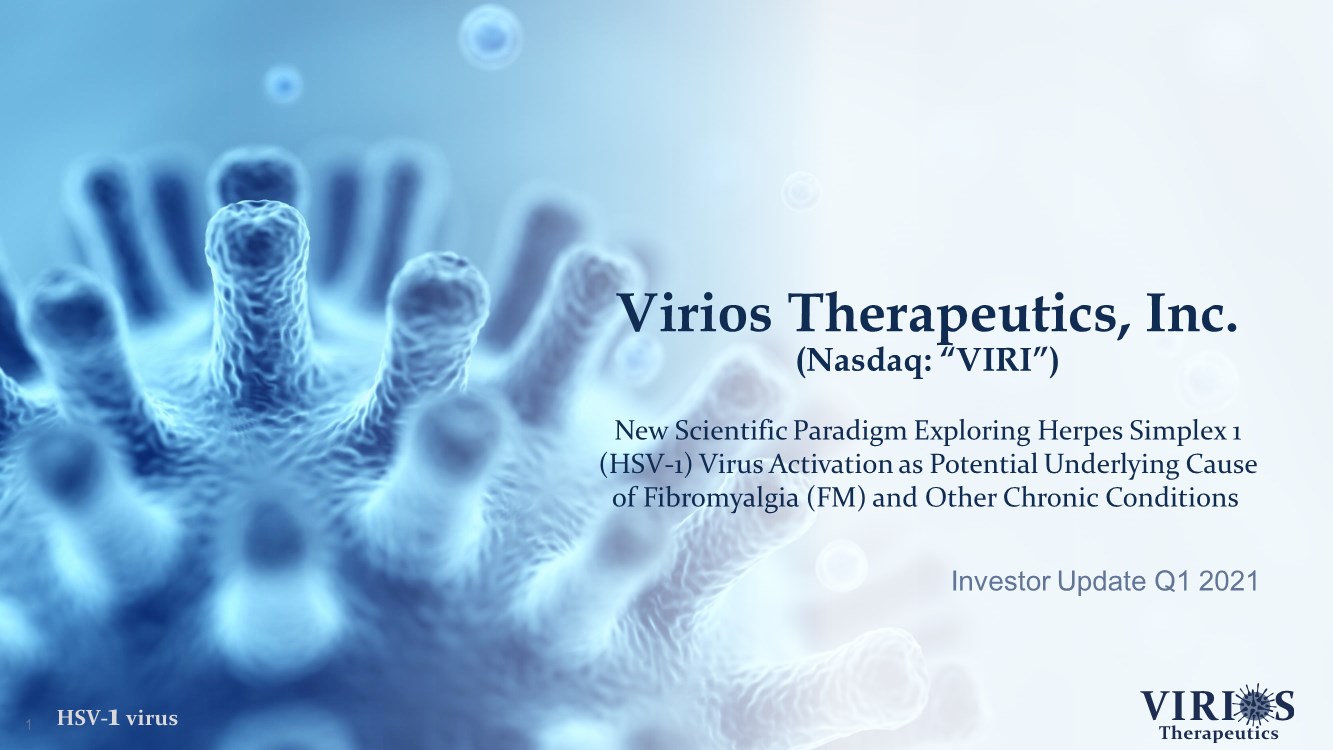 Virios Therapeutics, Inc.
(Nasdaq: "VIRI")

New Scientific Paradigm Exploring Herpes Simplex 1 (HSV-1) Virus Activation as Potential Underlying Cause of Fibromyalgia (FM) and Other Chronic Conditions

Investor Update Q1 2021

1 HSV-1 virus

VIRIOS
Therapeutics